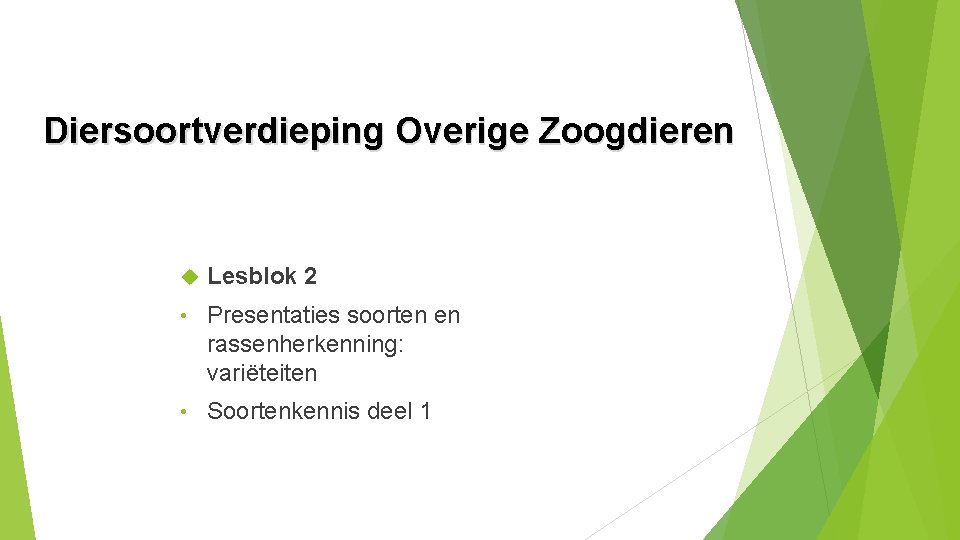 Diersoortverdieping Overige Zoogdieren

Lesblok 2

• Presentaties soorten en rassenherkenning: variëteiten

• Soortenkennis deel 1